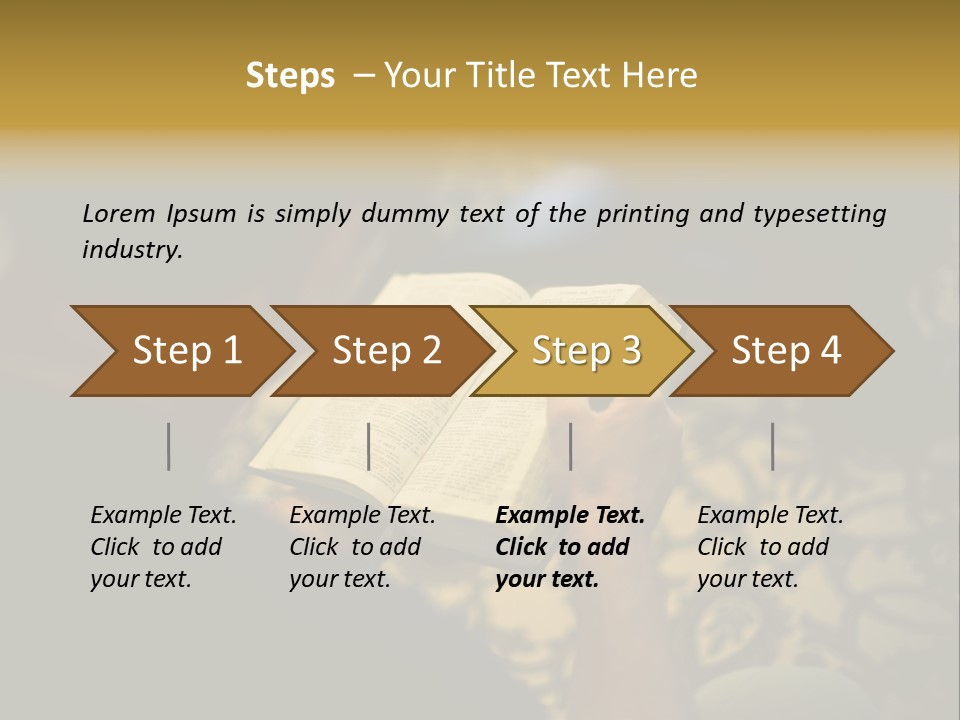 Steps – Your Title Text Here

Lorem Ipsum is simply dummy text of the printing and typesetting industry.

Step 1

Step 2

Step 3

Step 4

Example Text. Click to add your text.

Example Text. Click to add your text.

Example Text. Click to add your text.

Example Text. Click to add your text.